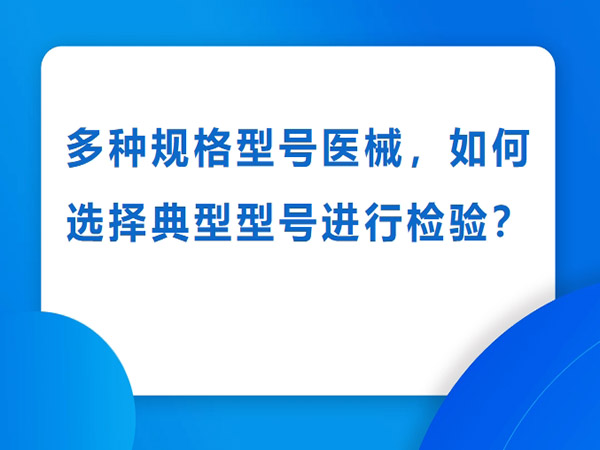 多种规格型号医械，如何选择典型型号进行检验？